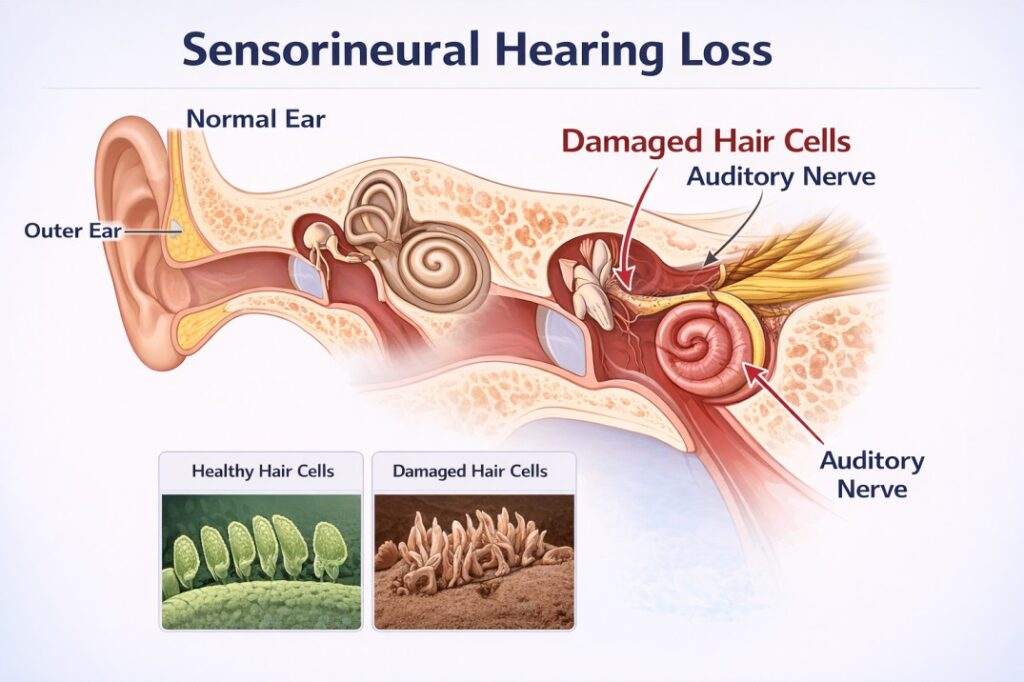 Sensorineural Hearing Loss

Normal Ear

Outer Ear

Damaged Hair Cells

Auditory Nerve

Auditory Nerve

Healthy Hair Cells

Damaged Hair Cells